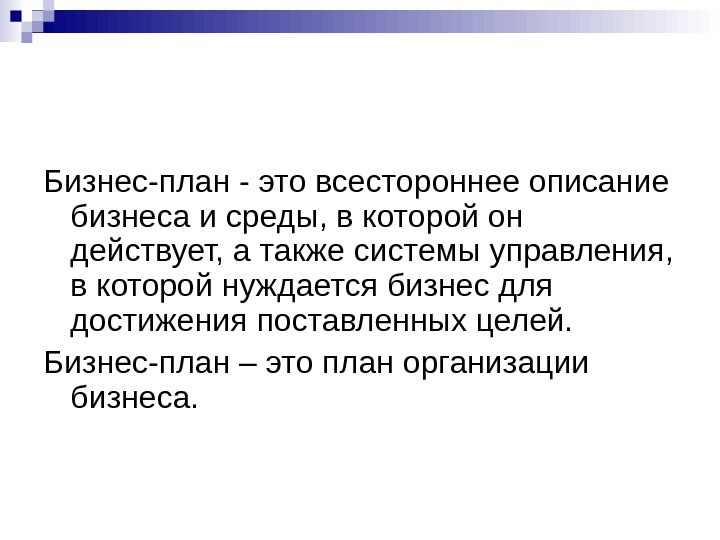 Бизнес-план - это всестороннее описание бизнеса и среды, в которой он действует, а также системы управления, в которой нуждается бизнес для достижения поставленных целей.

Бизнес-план – это план организации бизнеса.